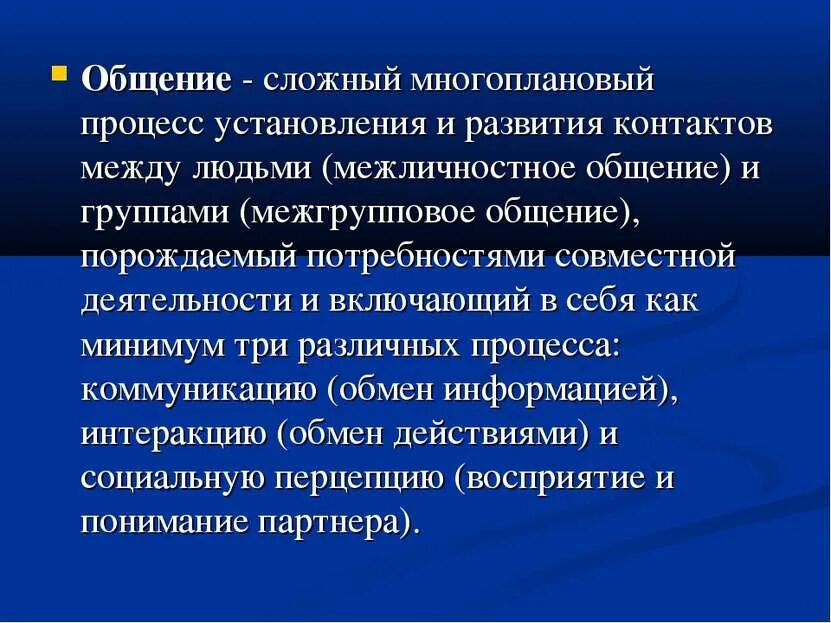 Общение - сложный многоплановый процесс установления и развития контактов между людьми (межличностное общение) и группами (межгрупповое общение), порождаемый потребностями совместной деятельности и включающий в себя как минимум три различных процесса: коммуникацию (обмен информацией), интеракцию (обмен действиями) и социальную перцепцию (восприятие и понимание партнера).